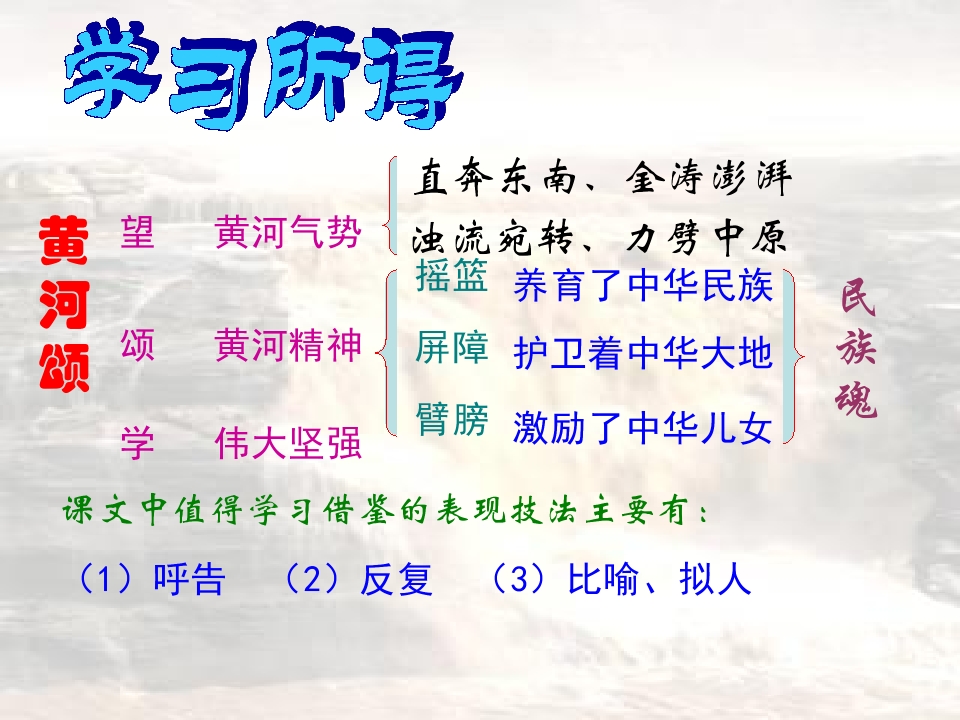 学习所得

黄河颂

望　黄河气势

直奔东南、金涛澎湃
浊流宛转、力劈中原

颂　黄河精神

摇篮　养育了中华民族
屏障　护卫着中华大地
臂膀　激励了中华儿女

民族魂

学　伟大坚强

课文中值得学习借鉴的表现技法主要有：

（1）呼告　（2）反复　（3）比喻、拟人